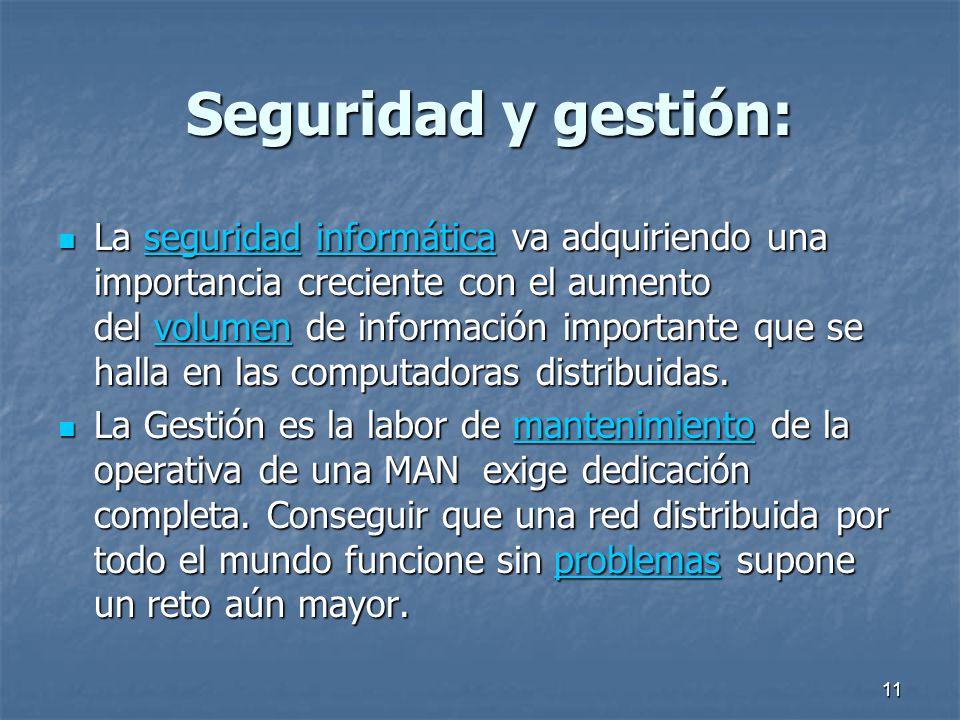 Seguridad y gestión:

La seguridad informática va adquiriendo una importancia creciente con el aumento del volumen de información importante que se halla en las computadoras distribuidas.

La Gestión es la labor de mantenimiento de la operativa de una MAN exige dedicación completa. Conseguir que una red distribuida por todo el mundo funcione sin problemas supone un reto aún mayor.

11